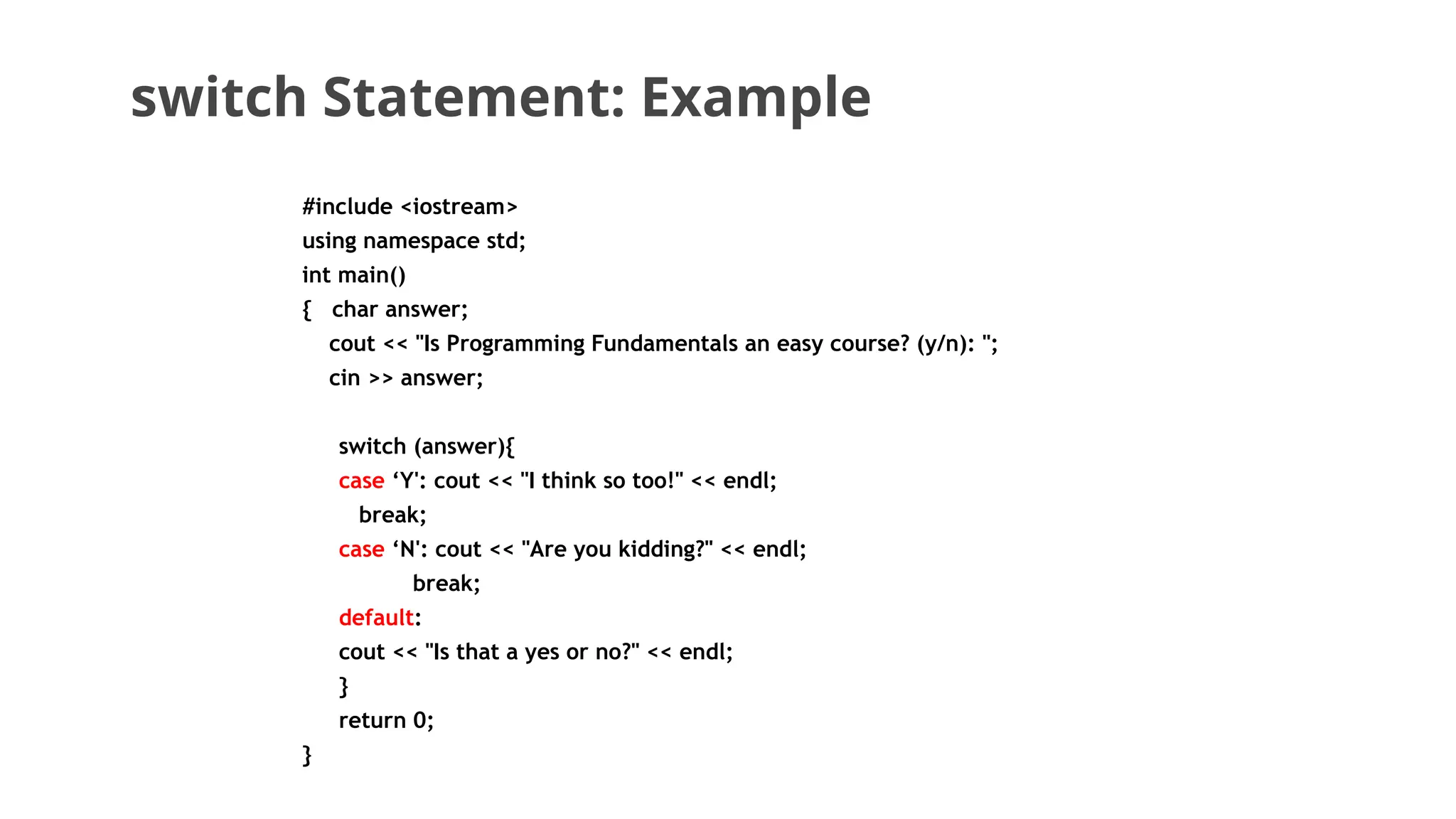 switch Statement: Example

#include <iostream>
using namespace std;
int main()
{   char answer;
    cout << "Is Programming Fundamentals an easy course? (y/n): ";
    cin >> answer;

     switch (answer){
     case ‘Y': cout << "I think so too!" << endl;
       break;
     case ‘N': cout << "Are you kidding?" << endl;
             break;
     default:
     cout << "Is that a yes or no?" << endl;
     }
     return 0;
}